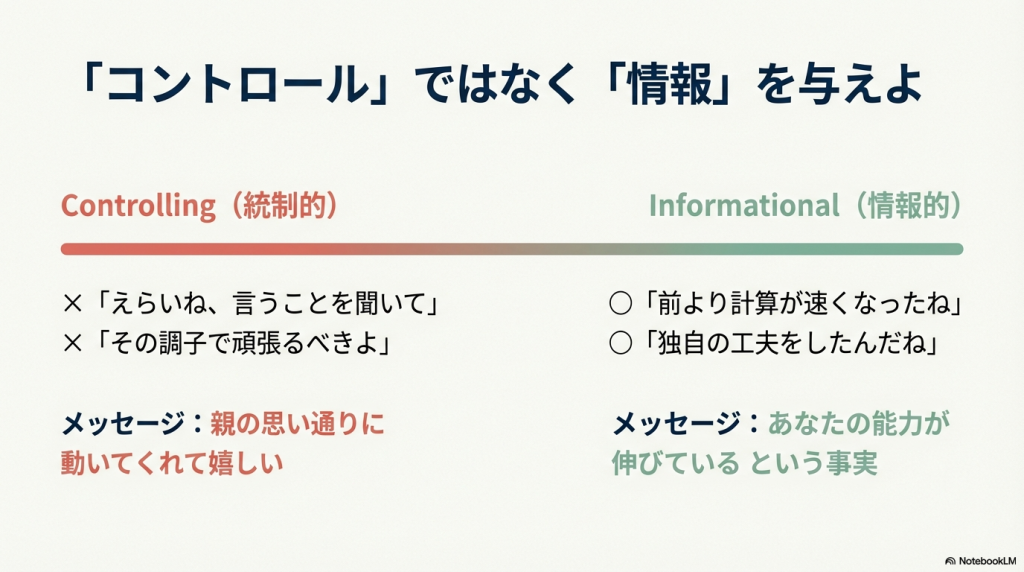 「コントロール」ではなく「情報」を与えよ

Controlling（統制的）

×「えらいね、言うことを聞いて」
×「その調子で頑張るべきよ」

メッセージ：親の思い通りに動いてくれて嬉しい

Informational（情報的）

○「前より計算が速くなったね」
○「独自の工夫をしたんだね」

メッセージ：あなたの能力が伸びている という事実

NotebookLM